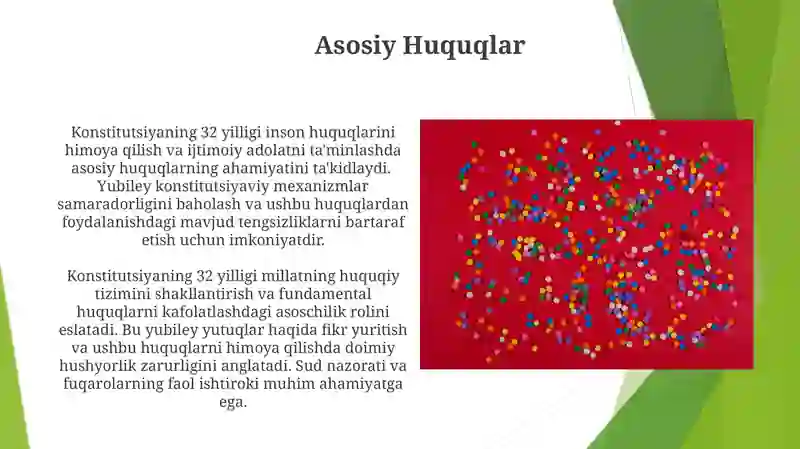 Asosiy Huquqlar

Konstitutsiyaning 32 yilligi inson huquqlarini himoya qilish va ijtimoiy adolatni ta'minlashda asosiy huquqlarning ahamiyatini ta'kidlaydi. Yubiley konstitutsiyaviy mexanizmlar samaradorligini baholash va ushbu huquqlardan foydalanishdagi mavjud tengsizliklarni bartaraf etish uchun imkoniyatdir.

Konstitutsiyaning 32 yilligi millatning huquqiy tizimini shakllantirish va fundamental huquqlarni kafolatlashdagi asoschilik rolini eslatadi. Bu yubiley yutuqlar haqida fikr yuritish va ushbu huquqlarni himoya qilishda doimiy hushyorlik zarurligini anglatadi. Sud nazorati va fuqarolarning faol ishtiroki muhim ahamiyatga ega.